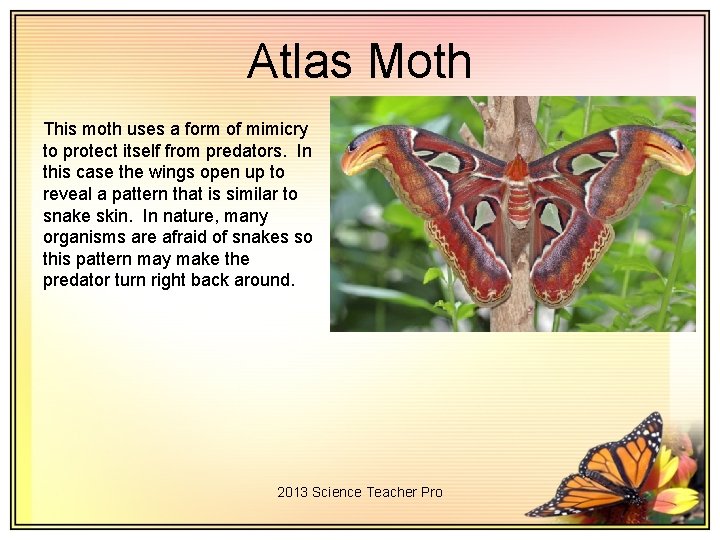 Atlas Moth

This moth uses a form of mimicry to protect itself from predators. In this case the wings open up to reveal a pattern that is similar to snake skin. In nature, many organisms are afraid of snakes so this pattern may make the predator turn right back around.

2013 Science Teacher Pro